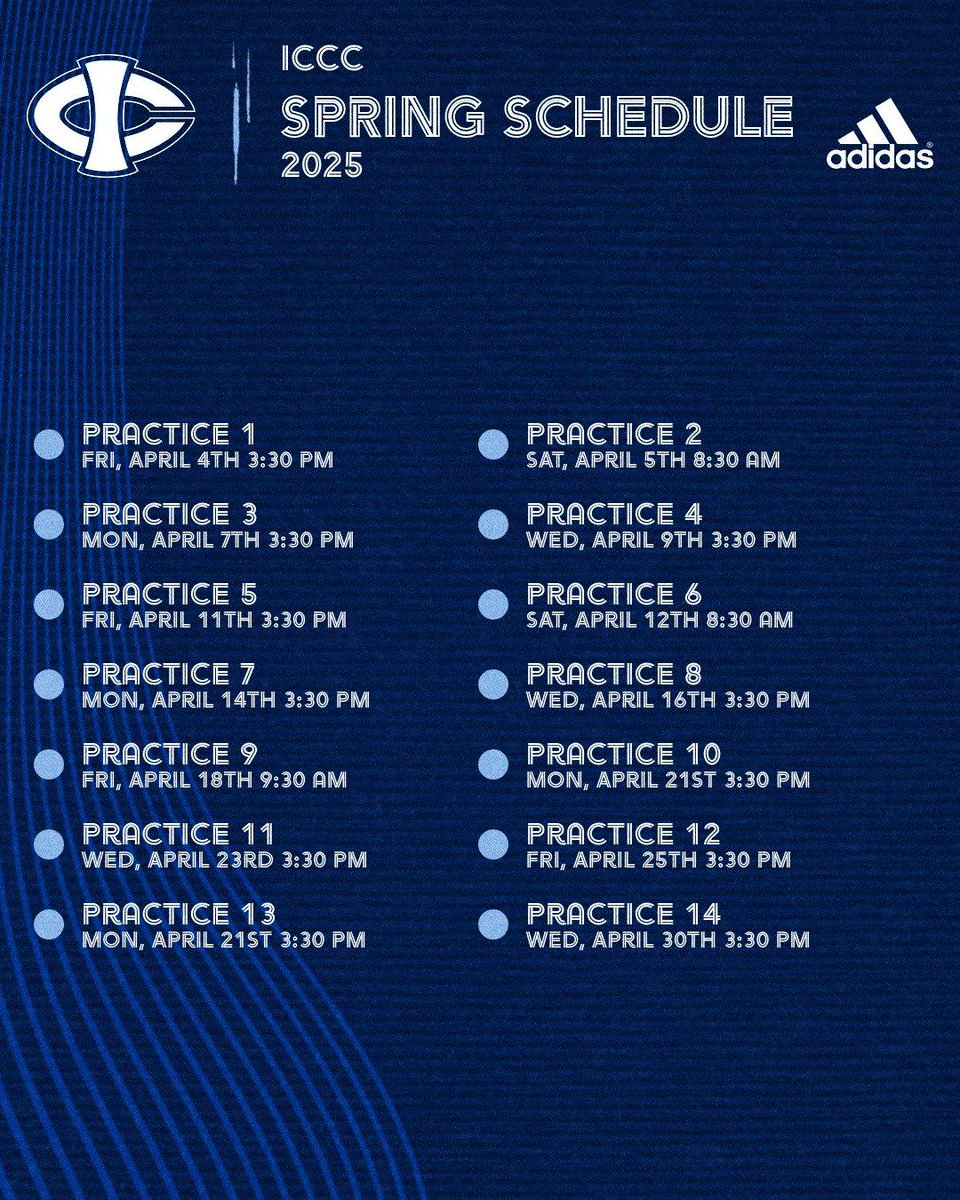 ICCC
SPRING SCHEDULE
2025

adidas

PRACTICE 1
FRI, APRIL 4TH 3:30 PM

PRACTICE 3
MON, APRIL 7TH 3:30 PM

PRACTICE 5
FRI, APRIL 11TH 3:30 PM

PRACTICE 7
MON, APRIL 14TH 3:30 PM

PRACTICE 9
FRI, APRIL 18TH 9:30 AM

PRACTICE 11
WED, APRIL 23RD 3:30 PM

PRACTICE 13
MON, APRIL 21ST 3:30 PM

PRACTICE 2
SAT, APRIL 5TH 8:30 AM

PRACTICE 4
WED, APRIL 9TH 3:30 PM

PRACTICE 6
SAT, APRIL 12TH 8:30 AM

PRACTICE 8
WED, APRIL 16TH 3:30 PM

PRACTICE 10
MON, APRIL 21ST 3:30 PM

PRACTICE 12
FRI, APRIL 25TH 3:30 PM

PRACTICE 14
WED, APRIL 30TH 3:30 PM